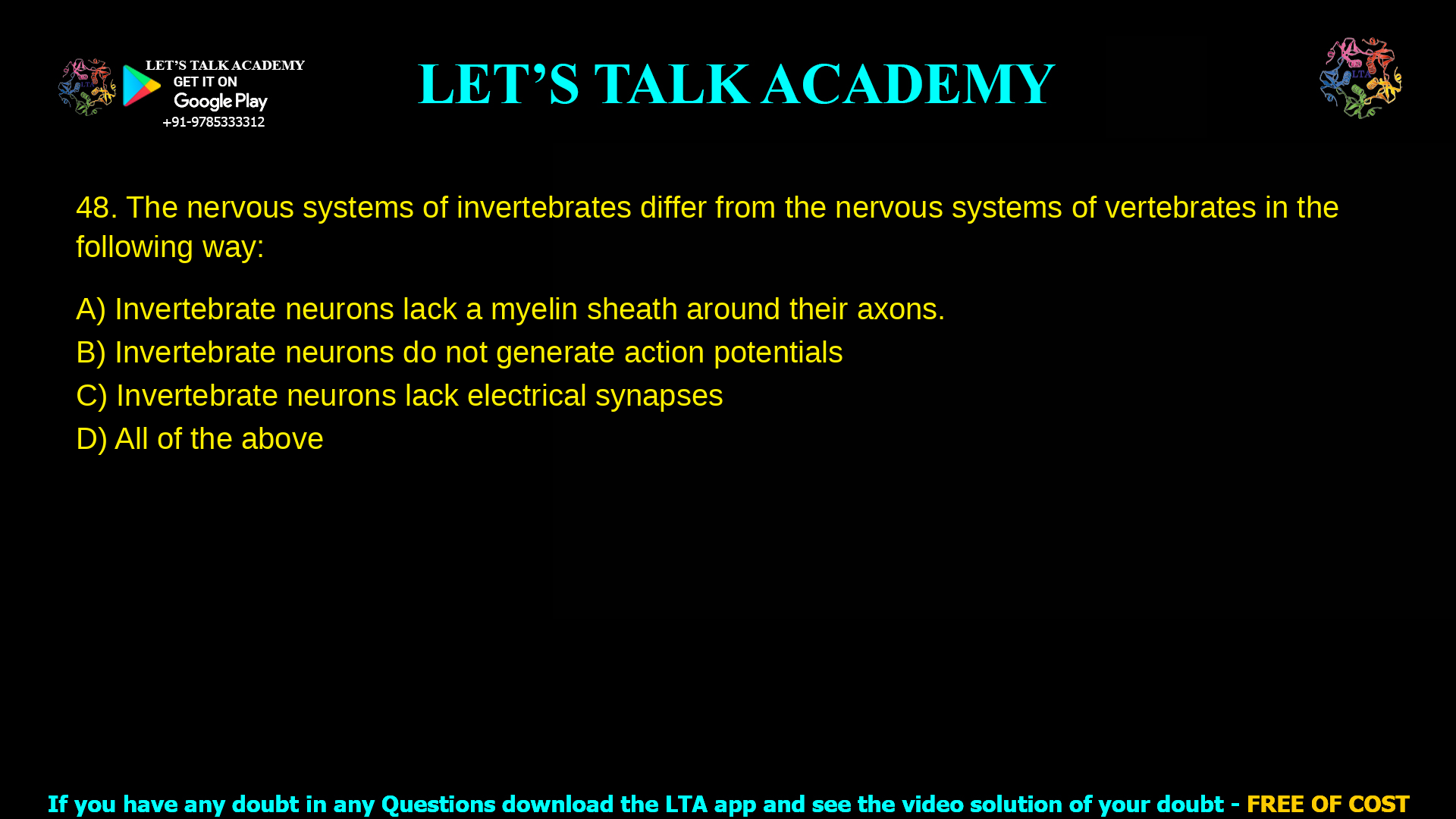 LET'S TALK ACADEMY
GET IT ON
Google Play
+91-9785333312

LET'S TALK ACADEMY

LTA

48. The nervous systems of invertebrates differ from the nervous systems of vertebrates in the following way:

A) Invertebrate neurons lack a myelin sheath around their axons.
B) Invertebrate neurons do not generate action potentials
C) Invertebrate neurons lack electrical synapses
D) All of the above

If you have any doubt in any Questions download the LTA app and see the video solution of your doubt - FREE OF COST